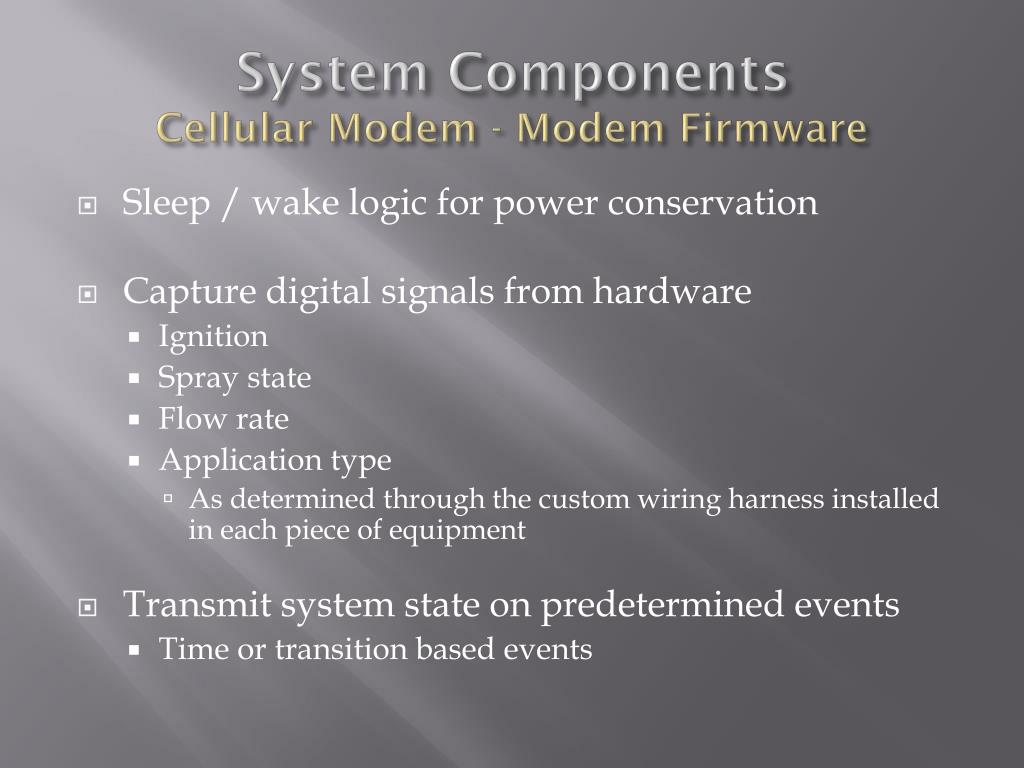 System Components
Cellular Modem - Modem Firmware

Sleep / wake logic for power conservation

Capture digital signals from hardware
Ignition
Spray state
Flow rate
Application type
As determined through the custom wiring harness installed in each piece of equipment

Transmit system state on predetermined events
Time or transition based events